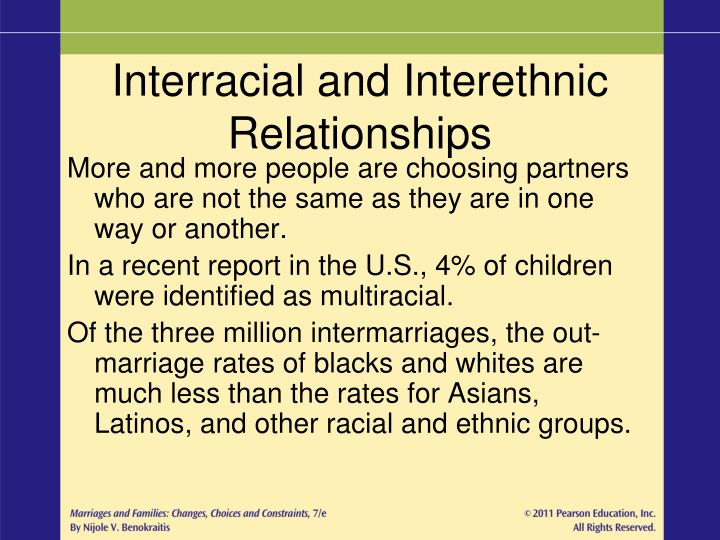 Interracial and Interethnic Relationships

More and more people are choosing partners who are not the same as they are in one way or another.

In a recent report in the U.S., 4% of children were identified as multiracial.

Of the three million intermarriages, the out-marriage rates of blacks and whites are much less than the rates for Asians, Latinos, and other racial and ethnic groups.

Marriages and Families: Changes, Choices and Constraints, 7/e
By Nijole V. Benokraitis

© 2011 Pearson Education, Inc.
All Rights Reserved.